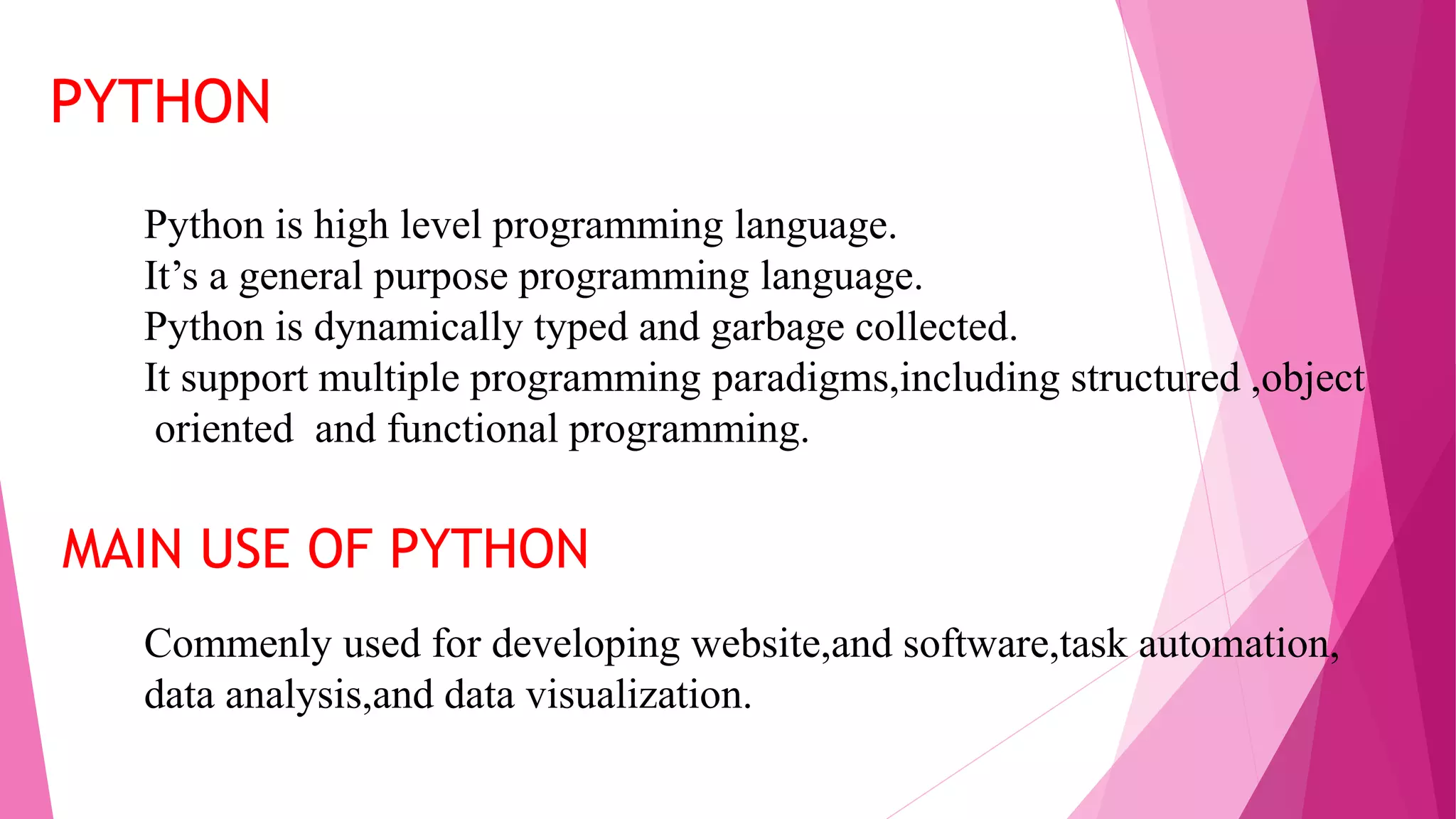 PYTHON

Python is high level programming language.
It’s a general purpose programming language.
Python is dynamically typed and garbage collected.
It support multiple programming paradigms,including structured ,object oriented and functional programming.

MAIN USE OF PYTHON

Commenly used for developing website,and software,task automation, data analysis,and data visualization.